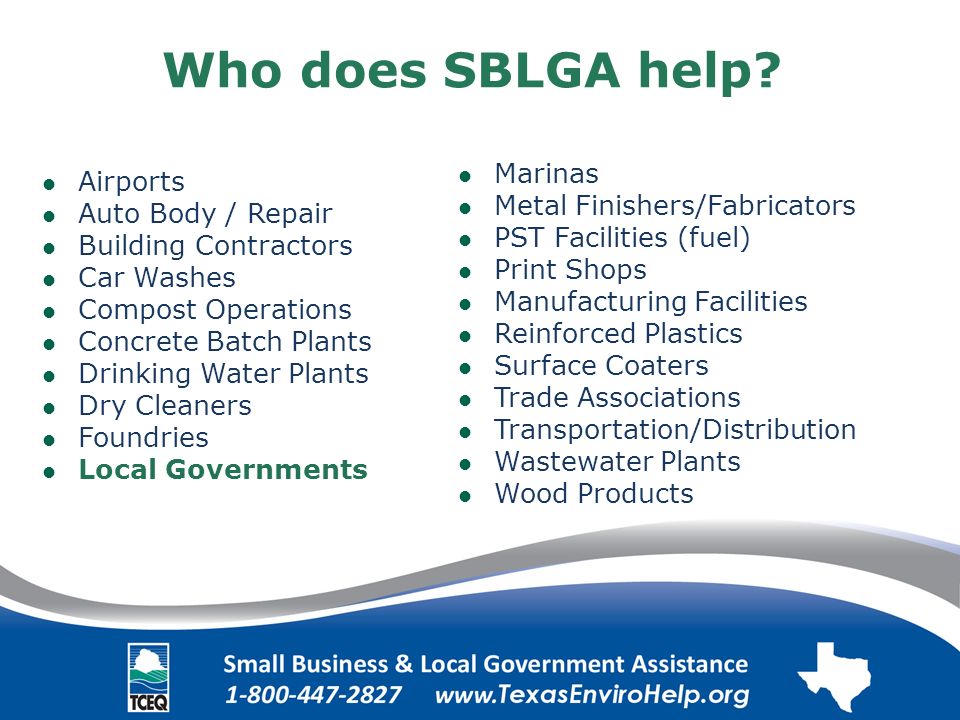 Who does SBLGA help?

- Airports
- Auto Body / Repair
- Building Contractors
- Car Washes
- Compost Operations
- Concrete Batch Plants
- Drinking Water Plants
- Dry Cleaners
- Foundries
- Local Governments

- Marinas
- Metal Finishers/Fabricators
- PST Facilities (fuel)
- Print Shops
- Manufacturing Facilities
- Reinforced Plastics
- Surface Coaters
- Trade Associations
- Transportation/Distribution
- Wastewater Plants
- Wood Products

TCEQ

Small Business & Local Government Assistance
1-800-447-2827 www.TexasEnviroHelp.org